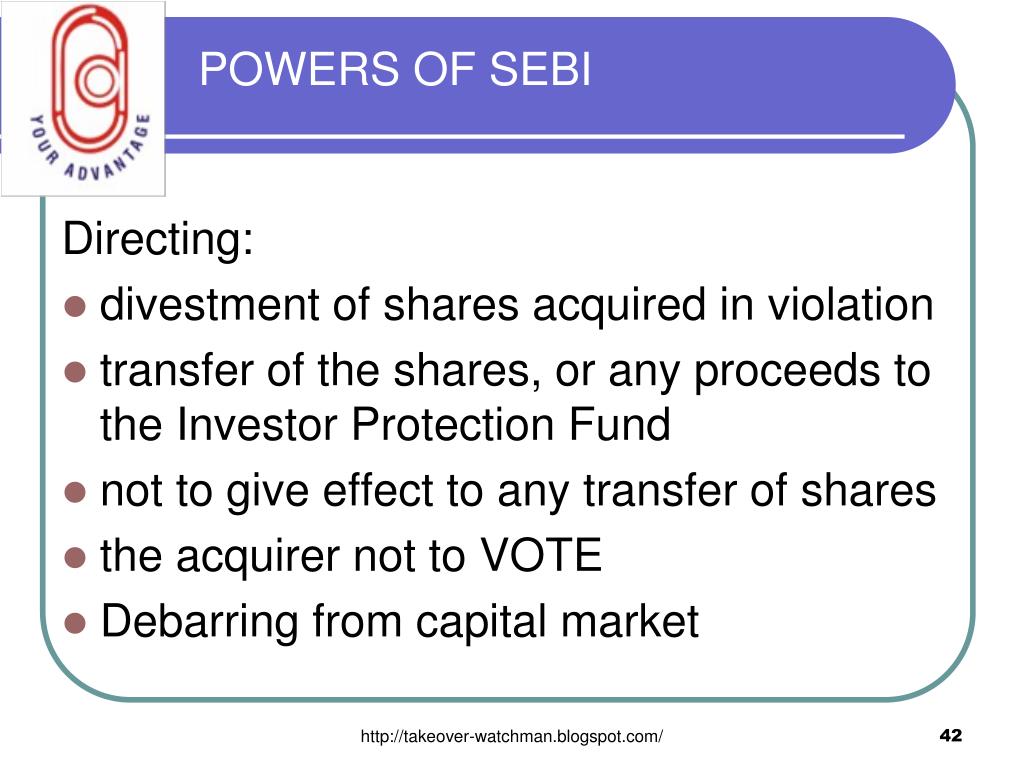 YOUR ADVANTAGE

POWERS OF SEBI

Directing:

- divestment of shares acquired in violation
- transfer of the shares, or any proceeds to the Investor Protection Fund
- not to give effect to any transfer of shares
- the acquirer not to VOTE
- Debarring from capital market

http://takeover-watchman.blogspot.com/

42